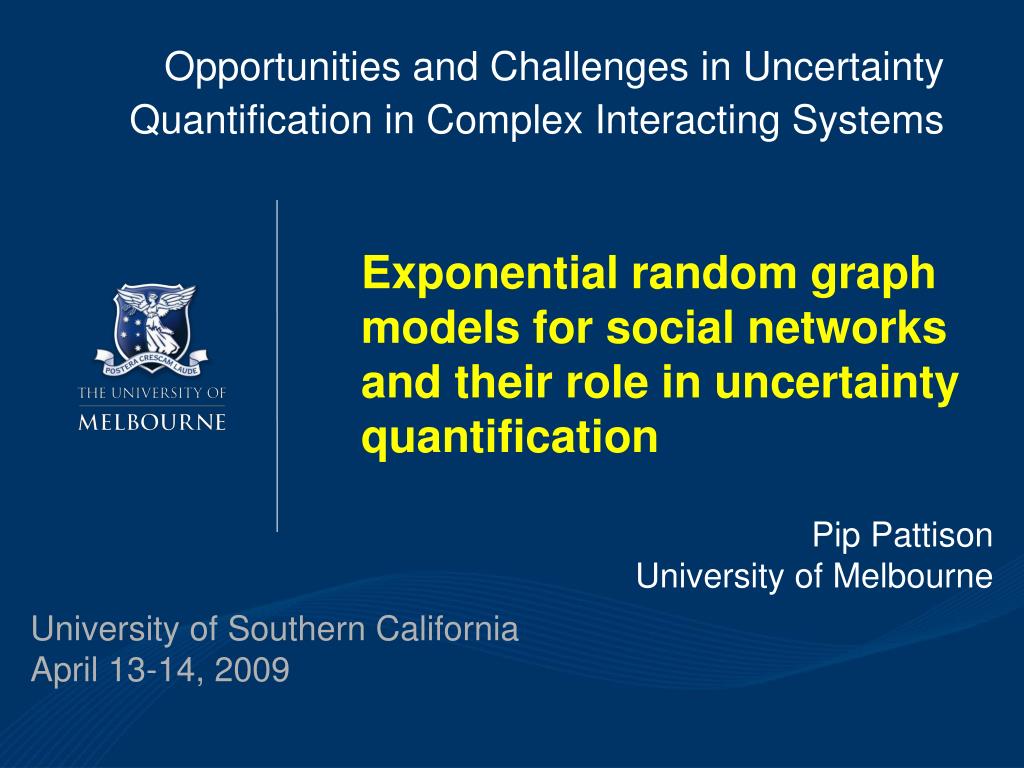 Opportunities and Challenges in Uncertainty Quantification in Complex Interacting Systems

POSTERA CRESCAM LAUDE

THE UNIVERSITY OF MELBOURNE

Exponential random graph models for social networks and their role in uncertainty quantification

Pip Pattison
University of Melbourne

University of Southern California
April 13-14, 2009